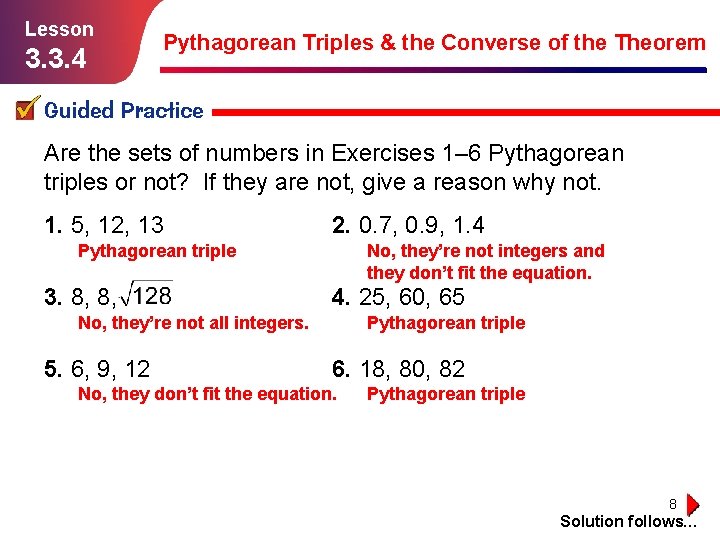 Lesson
3.3.4

Pythagorean Triples & the Converse of the Theorem

Guided Practice

Are the sets of numbers in Exercises 1–6 Pythagorean triples or not? If they are not, give a reason why not.

1. 5, 12, 13
Pythagorean triple

2. 0.7, 0.9, 1.4
No, they're not integers and they don't fit the equation.

3. 8, 8, $\sqrt{128}$
No, they're not all integers.

4. 25, 60, 65
Pythagorean triple

5. 6, 9, 12
No, they don't fit the equation.

6. 18, 80, 82
Pythagorean triple

8

Solution follows…